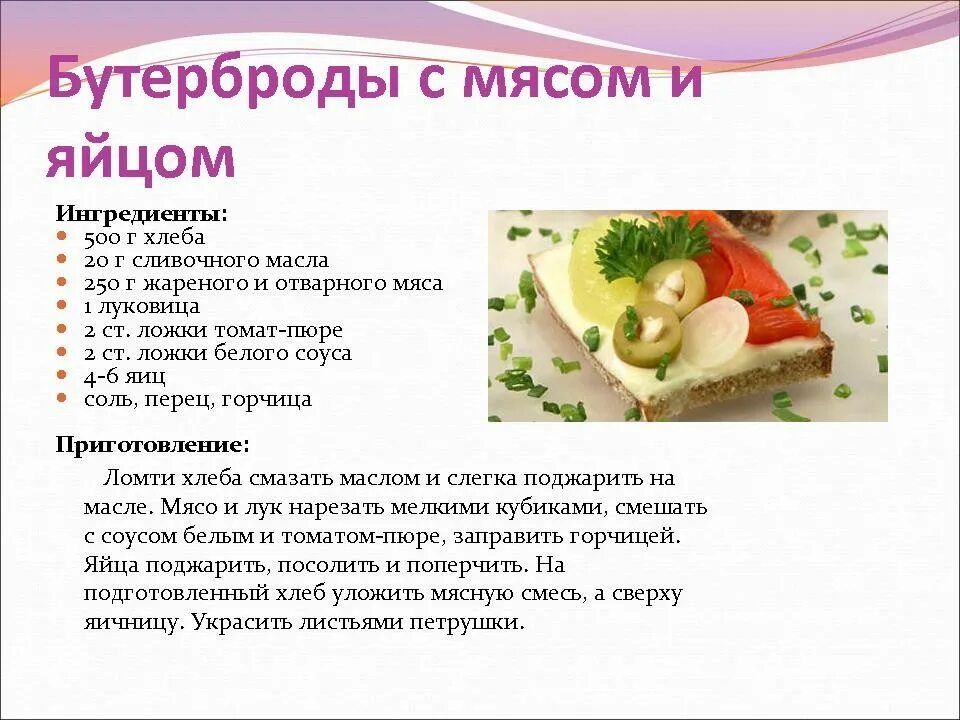 Бутерброды с мясом и яйцом

Ингредиенты:
- 500 г хлеба
- 20 г сливочного масла
- 250 г жареного и отварного мяса
- 1 луковица
- 2 ст. ложки томат-пюре
- 2 ст. ложки белого соуса
- 4-6 яиц
- соль, перец, горчица

Приготовление:

Ломти хлеба смазать маслом и слегка поджарить на масле. Мясо и лук нарезать мелкими кубиками, смешать с соусом белым и томатом-пюре, заправить горчицей. Яйца поджарить, посолить и поперчить. На подготовленный хлеб уложить мясную смесь, а сверху яичницу. Украсить листьями петрушки.